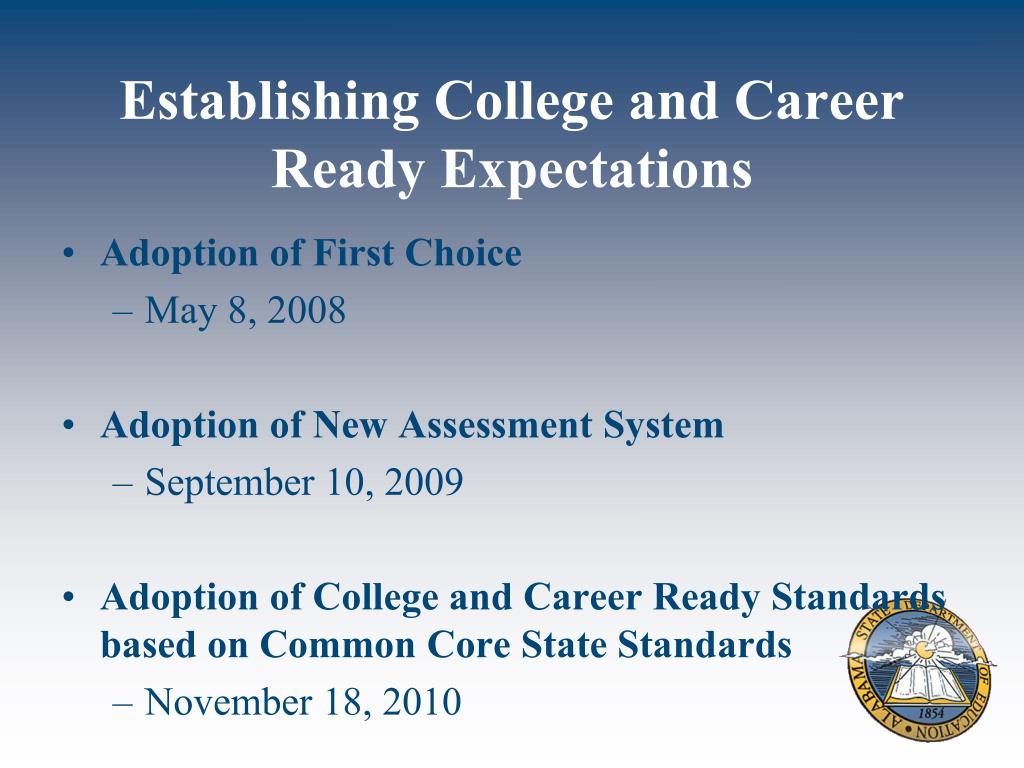 Establishing College and Career Ready Expectations

• Adoption of First Choice
– May 8, 2008

• Adoption of New Assessment System
– September 10, 2009

• Adoption of College and Career Ready Standards based on Common Core State Standards
– November 18, 2010

ALABAMA STATE DEPARTMENT OF EDUCATION
1854